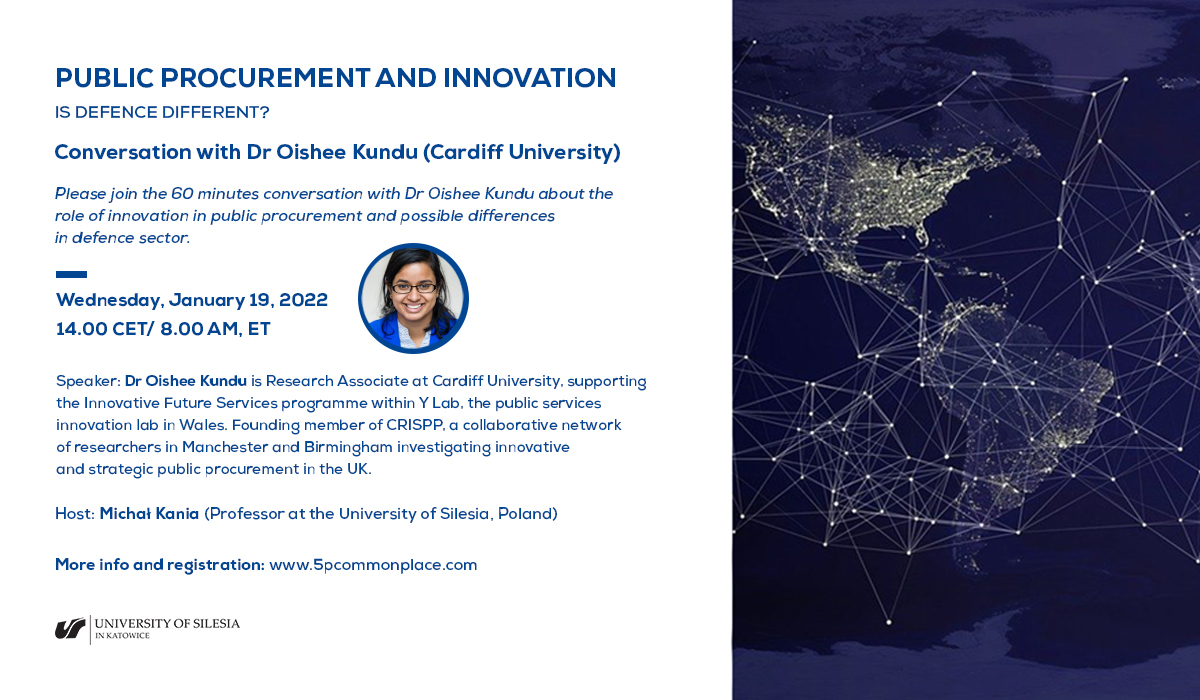 PUBLIC PROCUREMENT AND INNOVATION

IS DEFENCE DIFFERENT?

Conversation with Dr Oishee Kundu (Cardiff University)

Please join the 60 minutes conversation with Dr Oishee Kundu about the role of innovation in public procurement and possible differences in defence sector.

Wednesday, January 19, 2022
14.00 CET/ 8.00 AM, ET

Speaker: Dr Oishee Kundu is Research Associate at Cardiff University, supporting the Innovative Future Services programme within Y Lab, the public services innovation lab in Wales. Founding member of CRISPP, a collaborative network of researchers in Manchester and Birmingham investigating innovative and strategic public procurement in the UK.

Host: Michał Kania (Professor at the University of Silesia, Poland)

More info and registration: www.5pcommonplace.com

UNIVERSITY OF SILESIA
IN KATOWICE